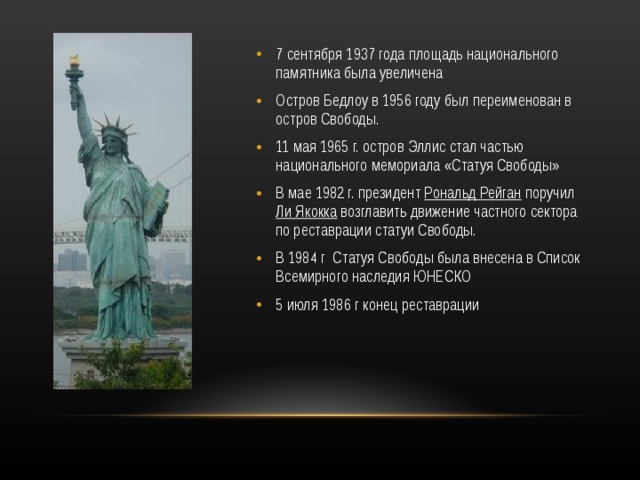 • 7 сентября 1937 года площадь национального памятника была увеличена

• Остров Бедлоу в 1956 году был переименован в остров Свободы.

• 11 мая 1965 г. остров Эллис стал частью национального мемориала «Статуя Свободы»

• В мае 1982 г. президент Рональд Рейган поручил Ли Якокка возглавить движение частного сектора по реставрации статуи Свободы.

• В 1984 г Статуя Свободы была внесена в Список Всемирного наследия ЮНЕСКО

• 5 июля 1986 г конец реставрации